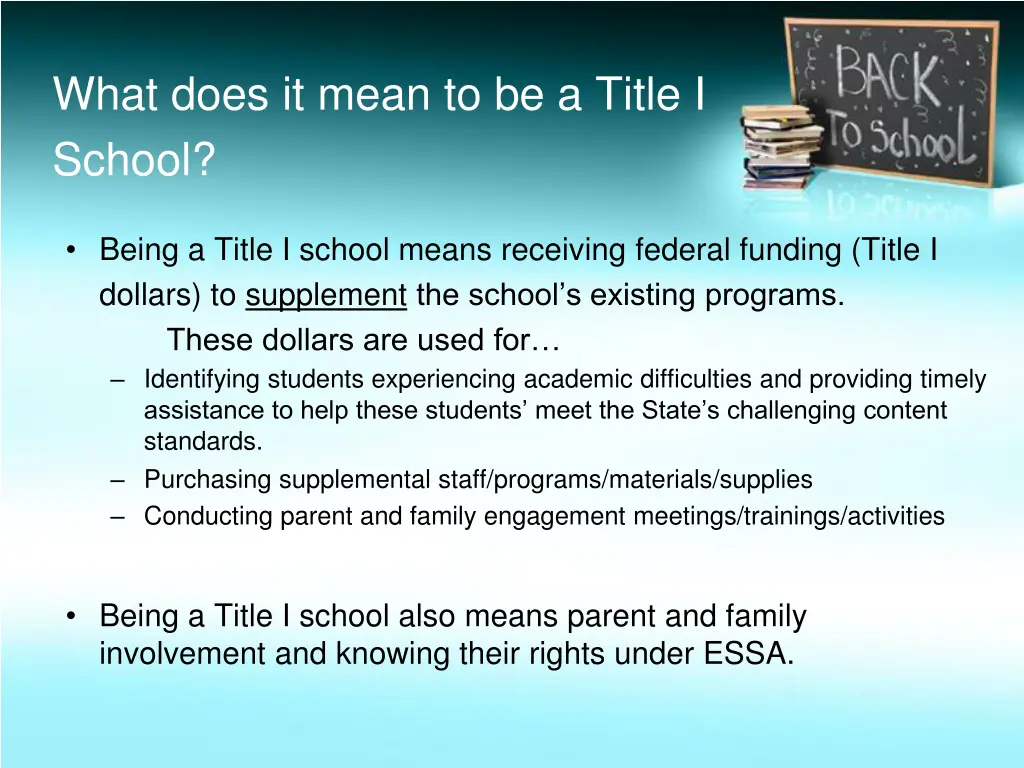 What does it mean to be a Title I School?

BACK To School

• Being a Title I school means receiving federal funding (Title I dollars) to supplement the school's existing programs.
These dollars are used for…
– Identifying students experiencing academic difficulties and providing timely assistance to help these students' meet the State's challenging content standards.
– Purchasing supplemental staff/programs/materials/supplies
– Conducting parent and family engagement meetings/trainings/activities

• Being a Title I school also means parent and family involvement and knowing their rights under ESSA.